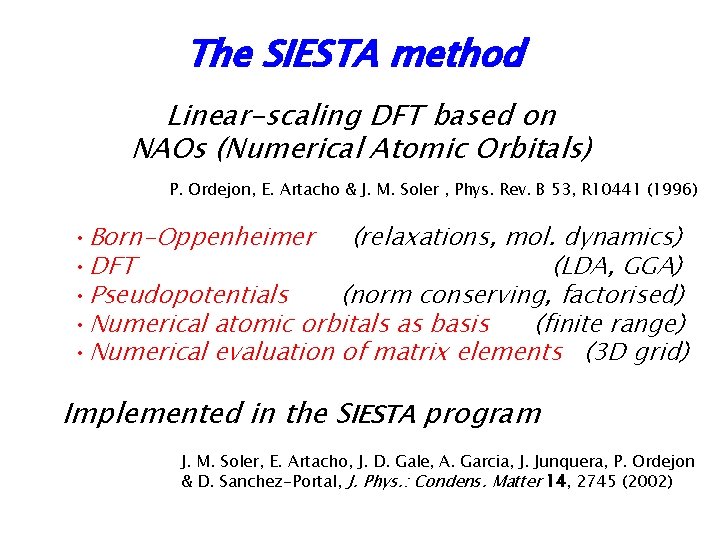 The SIESTA method

Linear-scaling DFT based on NAOs (Numerical Atomic Orbitals)

P. Ordejon, E. Artacho & J. M. Soler , Phys. Rev. B 53, R10441 (1996)

• Born-Oppenheimer (relaxations, mol. dynamics)
• DFT (LDA, GGA)
• Pseudopotentials (norm conserving, factorised)
• Numerical atomic orbitals as basis (finite range)
• Numerical evaluation of matrix elements (3D grid)

Implemented in the SIESTA program

J. M. Soler, E. Artacho, J. D. Gale, A. Garcia, J. Junquera, P. Ordejon & D. Sanchez-Portal, J. Phys.: Condens. Matter 14, 2745 (2002)